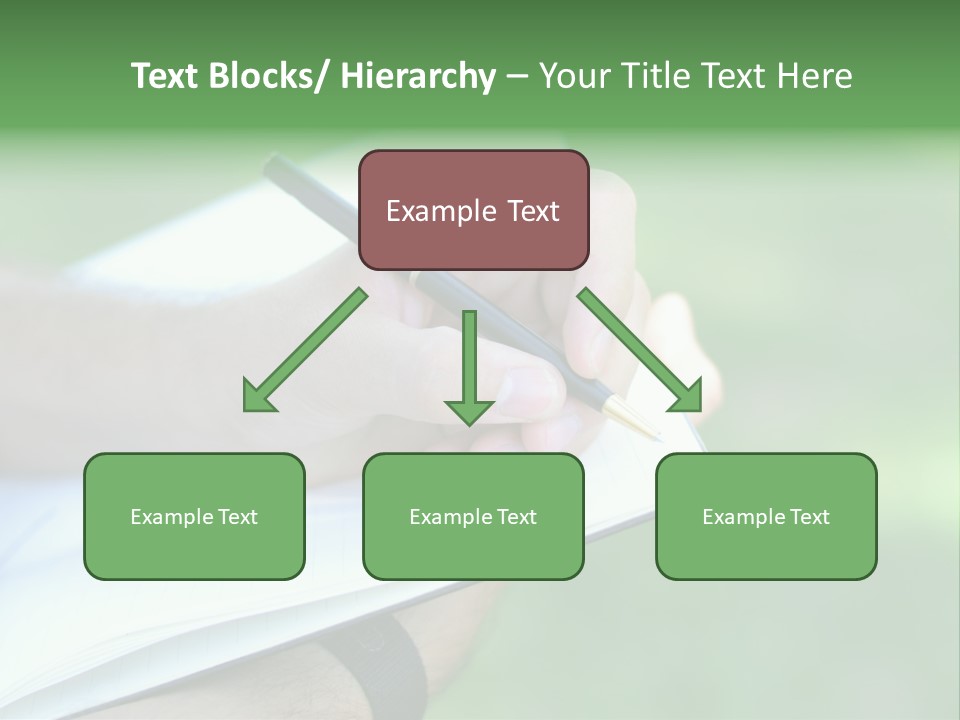 Text Blocks/ Hierarchy – Your Title Text Here

Example Text

Example Text

Example Text

Example Text